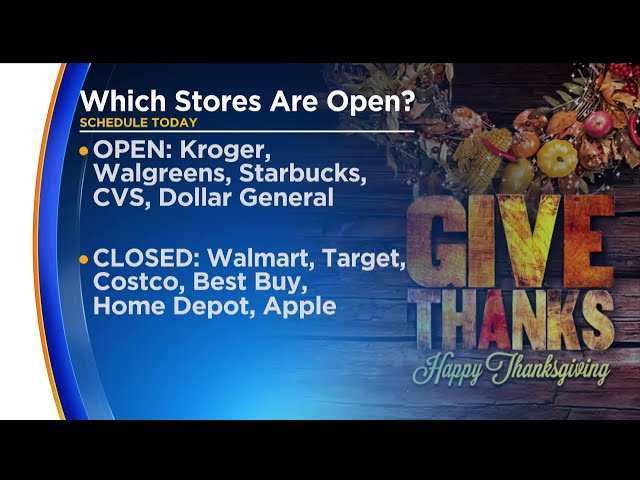 Which Stores Are Open?
SCHEDULE TODAY

• OPEN: Kroger, Walgreens, Starbucks, CVS, Dollar General

• CLOSED: Walmart, Target, Costco, Best Buy, Home Depot, Apple

GIVE THANKS
Happy Thanksgiving